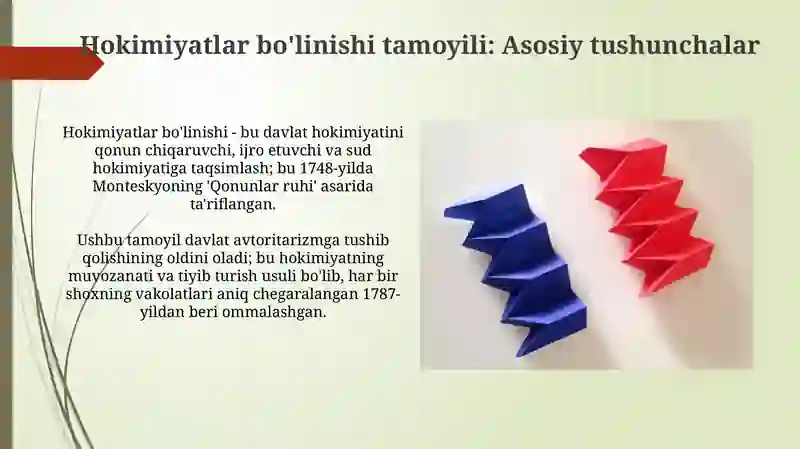 Hokimiyatlar bo'linishi tamoyili: Asosiy tushunchalar

Hokimiyatlar bo'linishi - bu davlat hokimiyatini qonun chiqaruvchi, ijro etuvchi va sud hokimiyatiga taqsimlash; bu 1748-yilda Monteskyoning 'Qonunlar ruhi' asarida ta'riflangan.

Ushbu tamoyil davlat avtoritarizmga tushib qolishining oldini oladi; bu hokimiyatning muvozanati va tiyib turish usuli bo'lib, har bir shoxning vakolatlari aniq chegaralangan 1787-yildan beri ommalashgan.